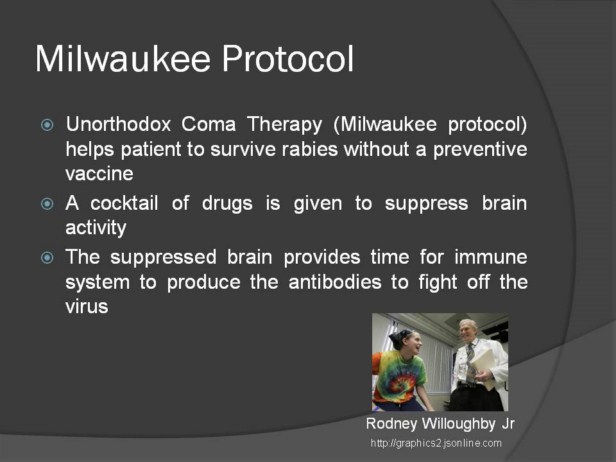 Milwaukee Protocol

Unorthodox Coma Therapy (Milwaukee protocol) helps patient to survive rabies without a preventive vaccine

A cocktail of drugs is given to suppress brain activity

The suppressed brain provides time for immune system to produce the antibodies to fight off the virus

Rodney Willoughby Jr

http://graphics2.jsonline.com